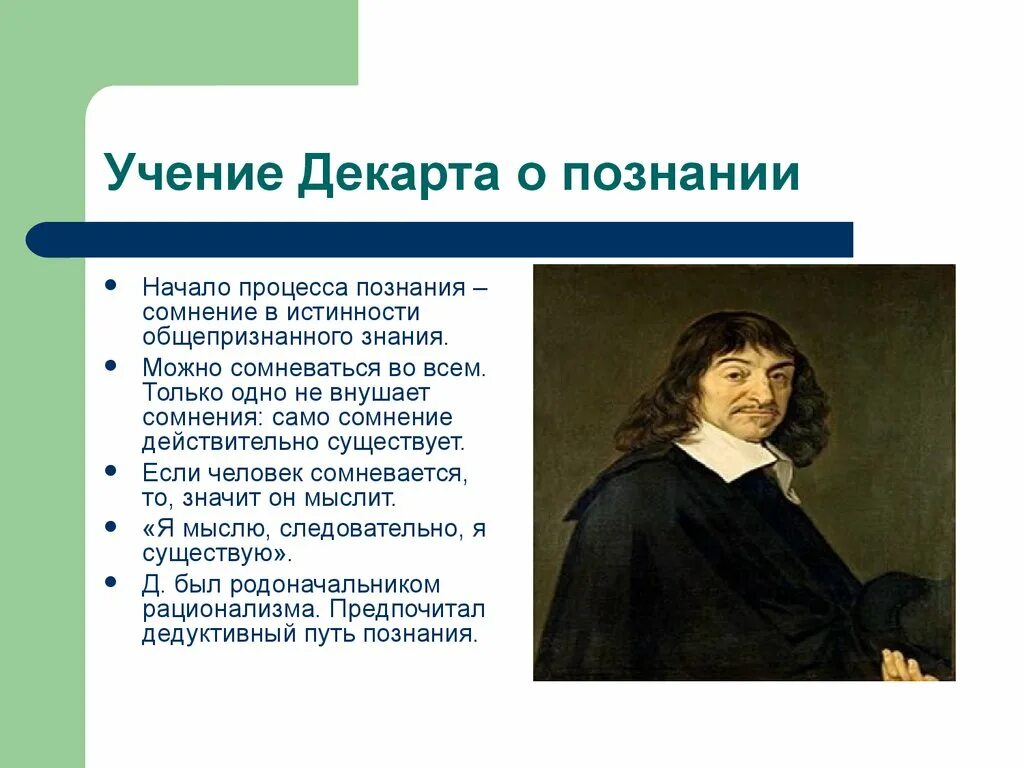 Учение Декарта о познании

- Начало процесса познания – сомнение в истинности общепризнанного знания.
- Можно сомневаться во всем. Только одно не внушает сомнения: само сомнение действительно существует.
- Если человек сомневается, то, значит он мыслит.
- «Я мыслю, следовательно, я существую».
- Д. был родоначальником рационализма. Предпочитал дедуктивный путь познания.